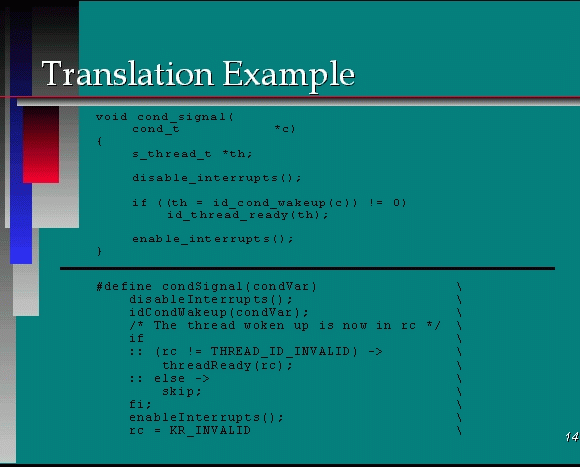 Translation Example

void cond_signal(
    cond_t          *c)
{
    s_thread_t *th;

    disable_interrupts();

    if ((th = id_cond_wakeup(c)) != 0)
        id_thread_ready(th);

    enable_interrupts();
}

#define condSignal(condVar)                    \
    disableInterrupts();                       \
    idCondWakeup(condVar);                     \
    /* The thread woken up is now in rc */     \
    if                                         \
    :: (rc != THREAD_ID_INVALID) ->            \
        threadReady(rc);                       \
    :: else ->                                 \
        skip;                                  \
    fi;                                        \
    enableInterrupts();                        \
    rc = KR_INVALID                            \

14